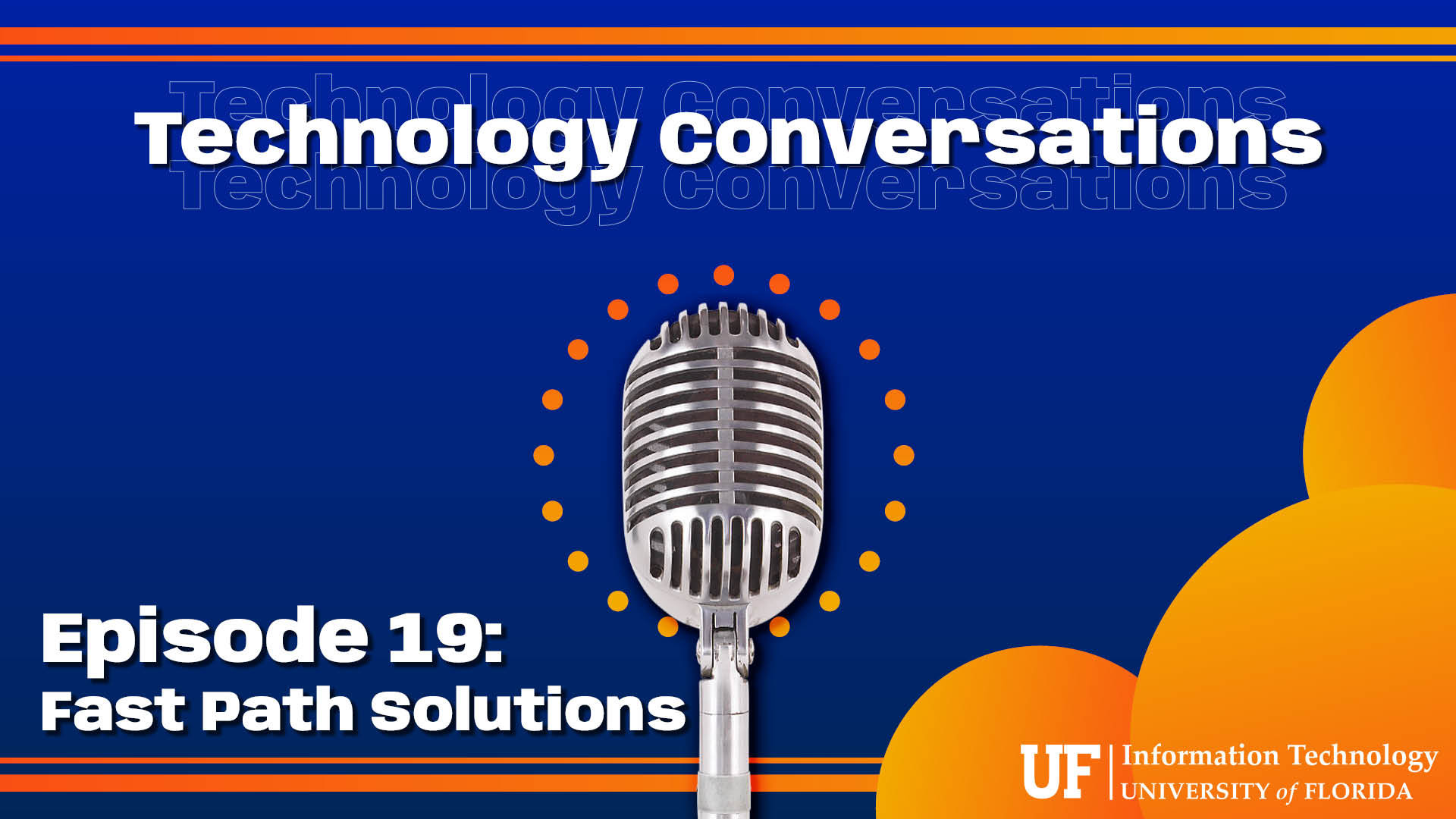 Technology Conversations
Technology Conversations
Technology Conversations

Episode 19:
Fast Path Solutions

UF Information Technology
UNIVERSITY of FLORIDA